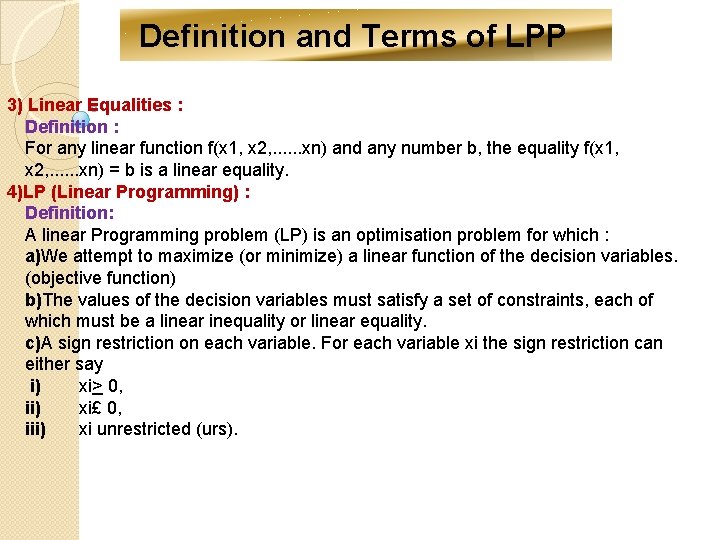 Definition and Terms of LPP

3) Linear Equalities :
Definition :
For any linear function f(x1, x2,......xn) and any number b, the equality f(x1, x2,......xn) = b is a linear equality.

4)LP (Linear Programming) :
Definition:
A linear Programming problem (LP) is an optimisation problem for which :
a)We attempt to maximize (or minimize) a linear function of the decision variables. (objective function)
b)The values of the decision variables must satisfy a set of constraints, each of which must be a linear inequality or linear equality.
c)A sign restriction on each variable. For each variable xi the sign restriction can either say
i) xi$\geq$ 0,
ii) xi£ 0,
iii) xi unrestricted (urs).